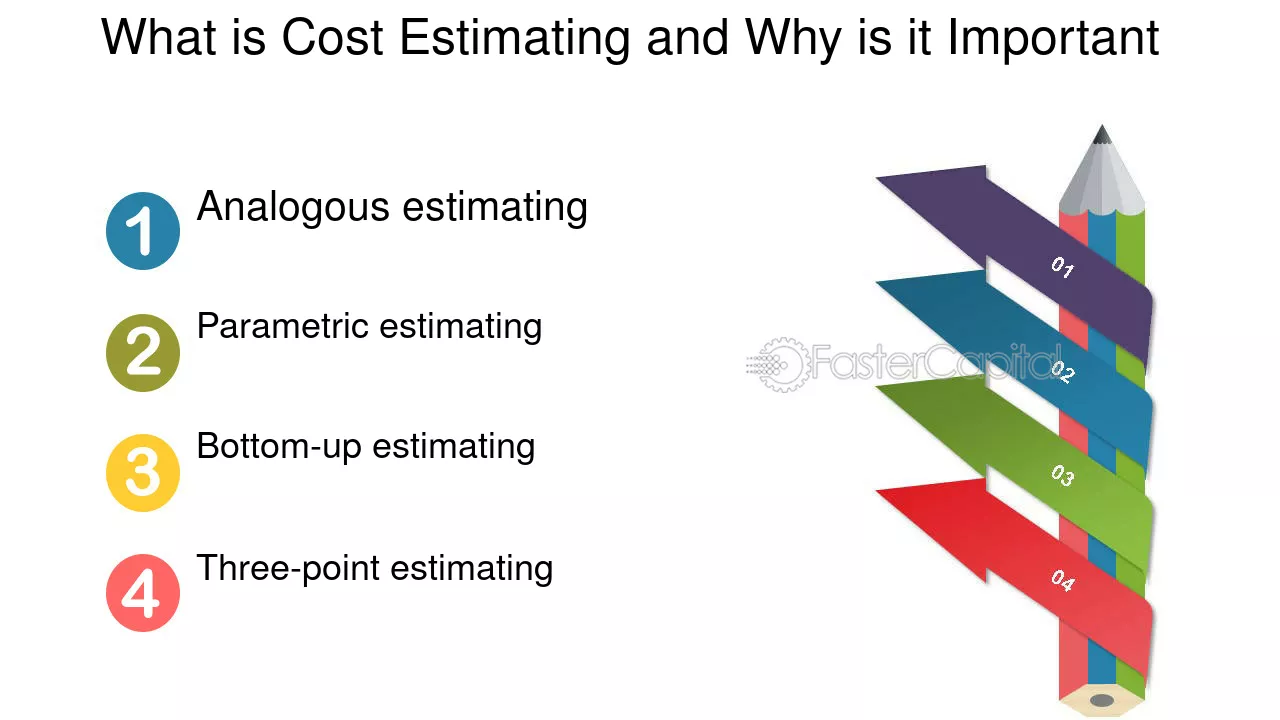 What is Cost Estimating and Why is it Important

1 Analogous estimating

2 Parametric estimating

3 Bottom-up estimating

4 Three-point estimating

01

02

03

04

FasterCapital